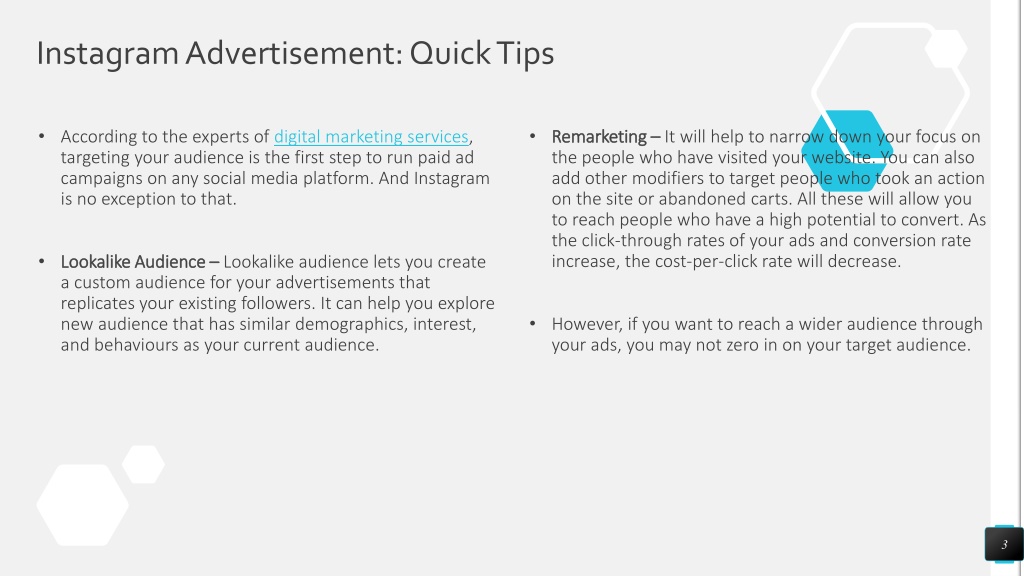 Instagram Advertisement: Quick Tips

• According to the experts of digital marketing services, targeting your audience is the first step to run paid ad campaigns on any social media platform. And Instagram is no exception to that.

• Lookalike Audience – Lookalike audience lets you create a custom audience for your advertisements that replicates your existing followers. It can help you explore new audience that has similar demographics, interest, and behaviours as your current audience.

• Remarketing – It will help to narrow down your focus on the people who have visited your website. You can also add other modifiers to target people who took an action on the site or abandoned carts. All these will allow you to reach people who have a high potential to convert. As the click-through rates of your ads and conversion rate increase, the cost-per-click rate will decrease.

• However, if you want to reach a wider audience through your ads, you may not zero in on your target audience.

3